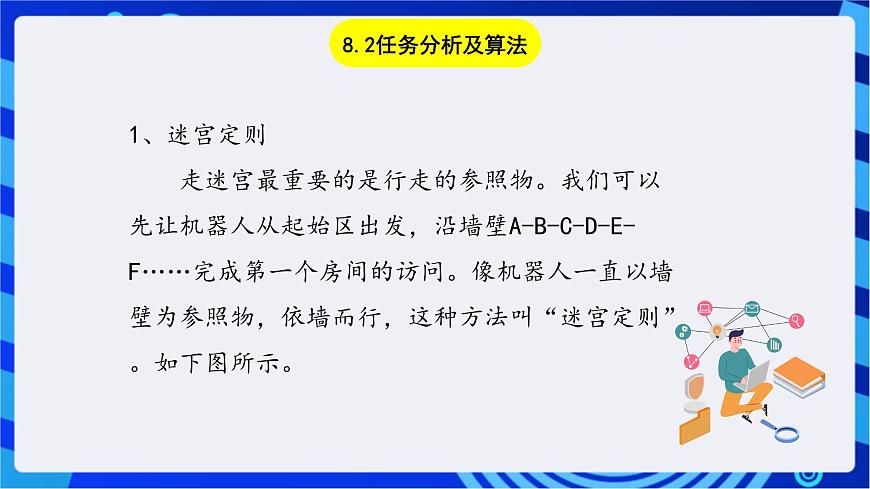 8.2任务分析及算法

1、迷宫定则

走迷宫最重要的是行走的参照物。我们可以先让机器人从起始区出发，沿墙壁A-B-C-D-E-F……完成第一个房间的访问。像机器人一直以墙壁为参照物，依墙而行，这种方法叫“迷宫定则”。如下图所示。